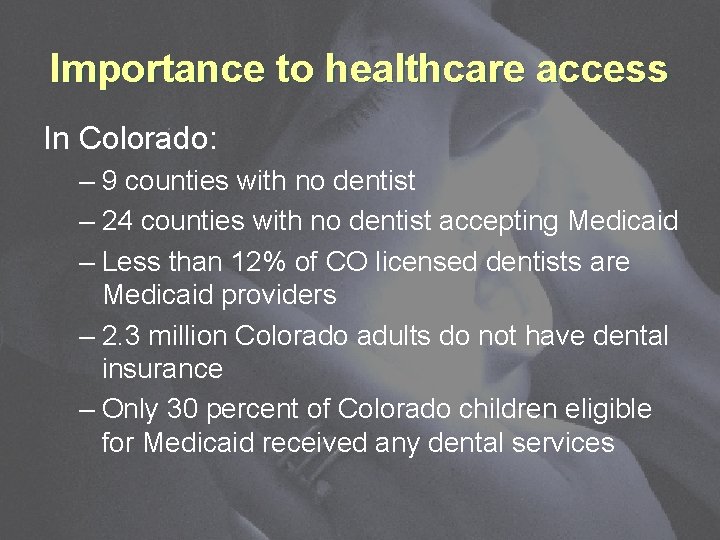 Importance to healthcare access

In Colorado:

– 9 counties with no dentist

– 24 counties with no dentist accepting Medicaid

– Less than 12% of CO licensed dentists are Medicaid providers

– 2.3 million Colorado adults do not have dental insurance

– Only 30 percent of Colorado children eligible for Medicaid received any dental services